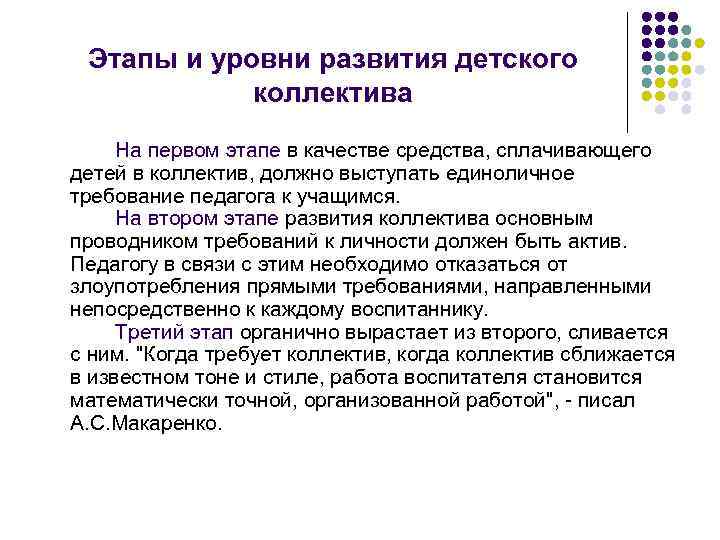 Этапы и уровни развития детского коллектива

На первом этапе в качестве средства, сплачивающего детей в коллектив, должно выступать единоличное требование педагога к учащимся.

На втором этапе развития коллектива основным проводником требований к личности должен быть актив. Педагогу в связи с этим необходимо отказаться от злоупотребления прямыми требованиями, направленными непосредственно к каждому воспитаннику.

Третий этап органично вырастает из второго, сливается с ним. "Когда требует коллектив, когда коллектив сближается в известном тоне и стиле, работа воспитателя становится математически точной, организованной работой", - писал А.С.Макаренко.